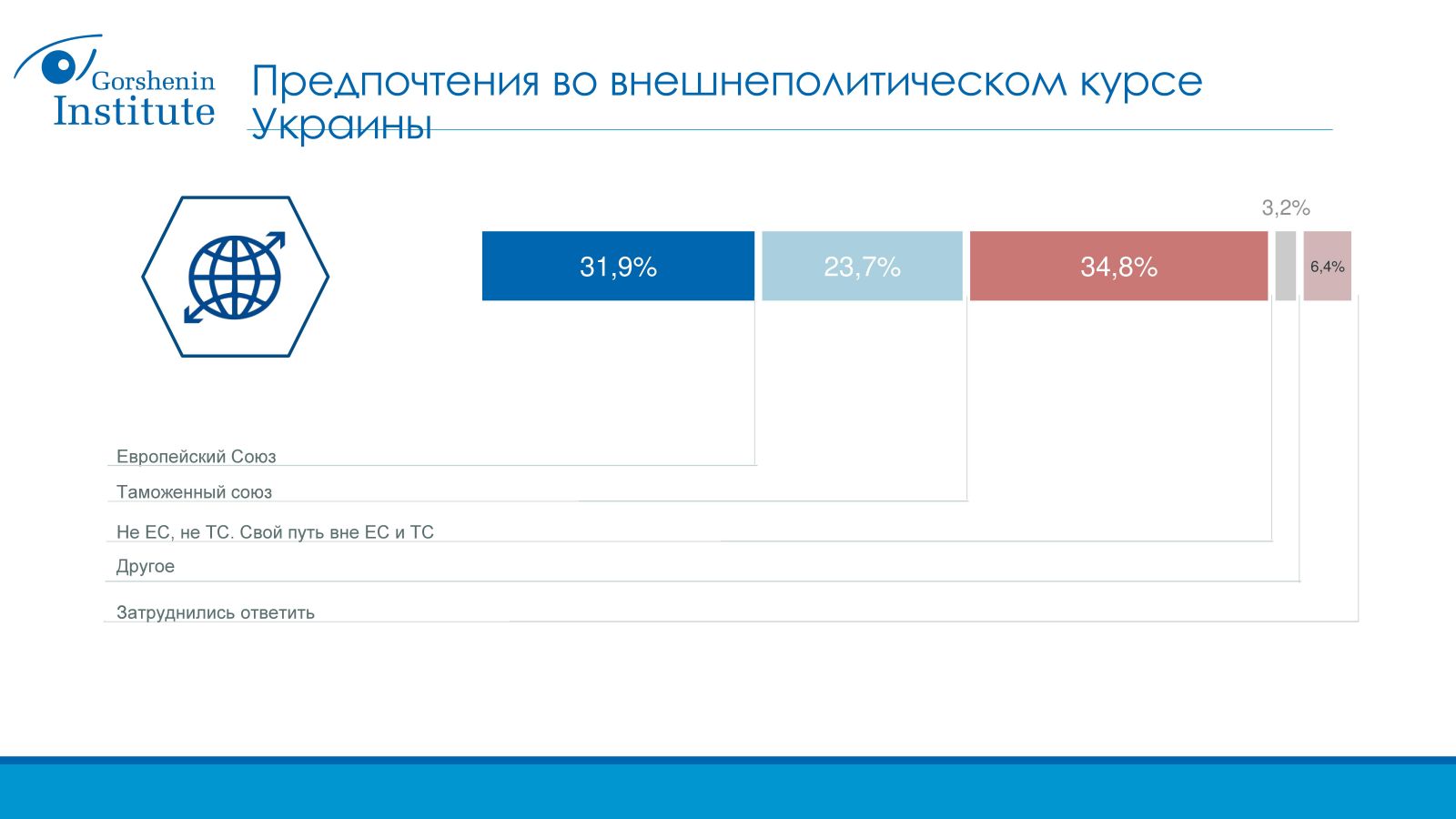 Gorshenin Institute

Предпочтения во внешнеполитическом курсе Украины

3,2%

31,9%

23,7%

34,8%

6,4%

Европейский Союз

Таможенный союз

Не ЕС, не ТС. Свой путь вне ЕС и ТС

Другое

Затруднились ответить